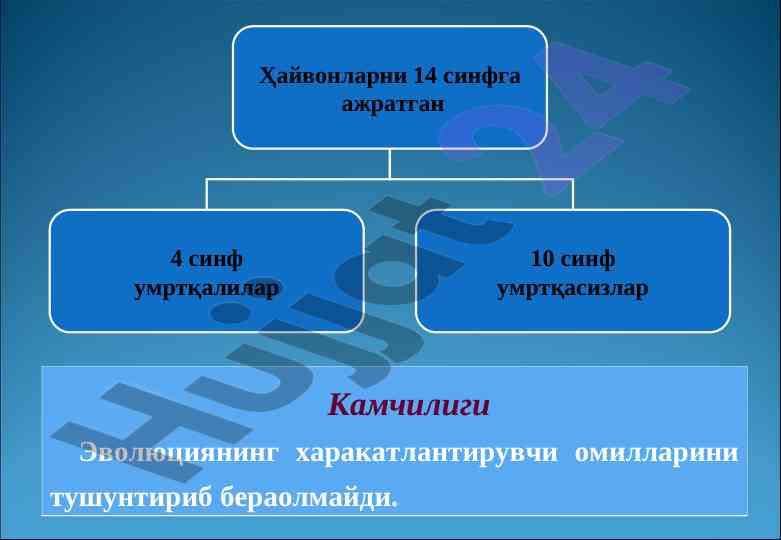 Ҳайвонларни 14 синфга ажратган

4 синф умртқалилар

10 синф умртқасизлар

Камчилиги

Эволюциянинг харакатлантирувчи омилларини тушунтириб бераолмайди.

Hujjat24